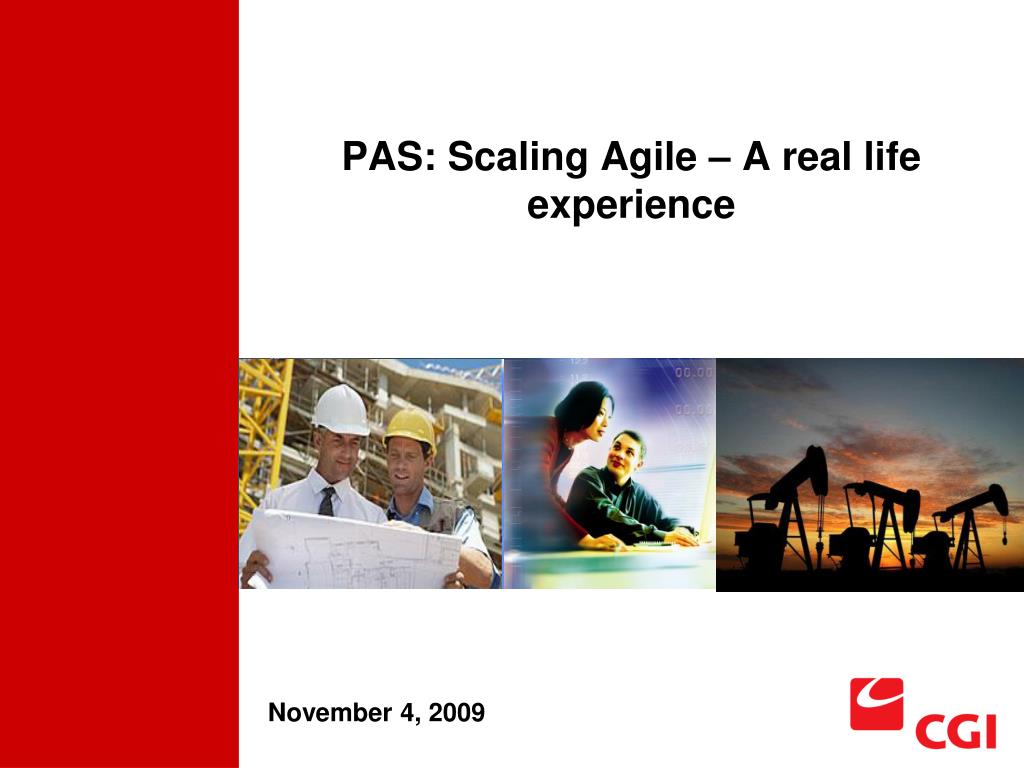 PAS: Scaling Agile – A real life experience

November 4, 2009

CGI